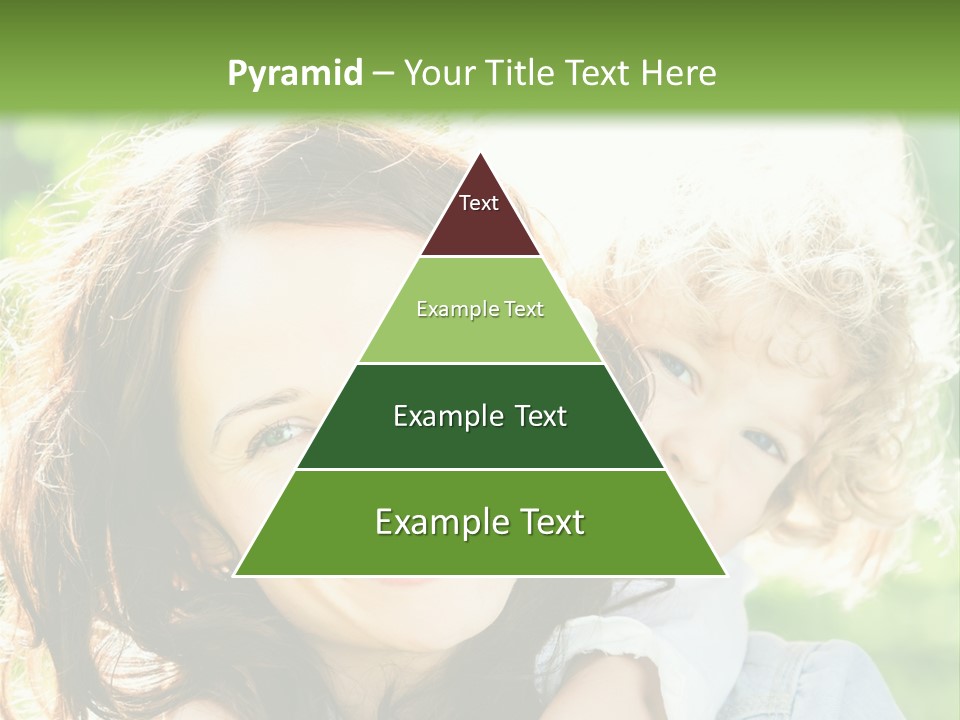 Pyramid – Your Title Text Here

Text

Example Text

Example Text

Example Text